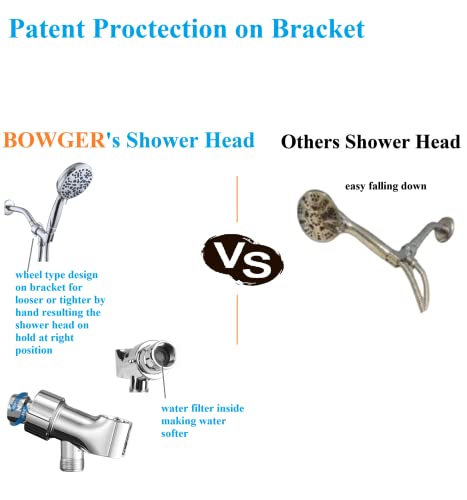 Patent Proctection on Bracket

BOWGER's Shower Head

Others Shower Head

easy falling down

VS

wheel type design on bracket for looser or tighter by hand resulting the shower head on hold at right position

water filter inside making water softer